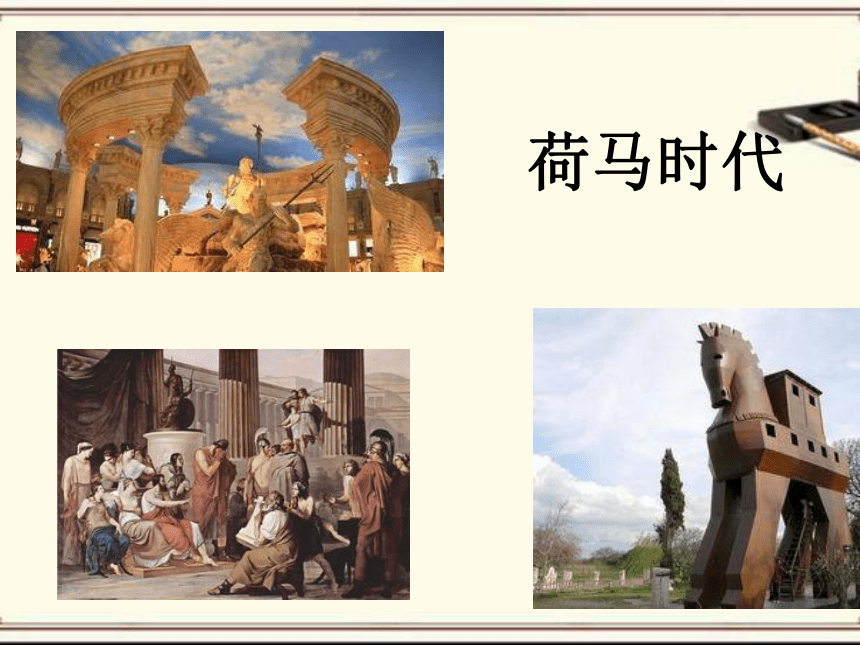 荷马时代